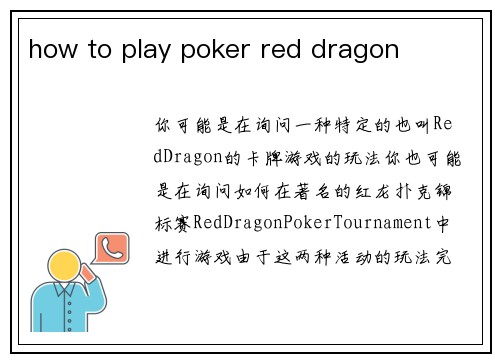 how to play poker red dragon

你可能是在询问一种特定的也叫RedDragon的卡牌游戏的玩法你也可能是在询问如何在著名的红龙扑克锦标赛RedDragonPokerTournament中进行游戏由于这两种活动的玩法完